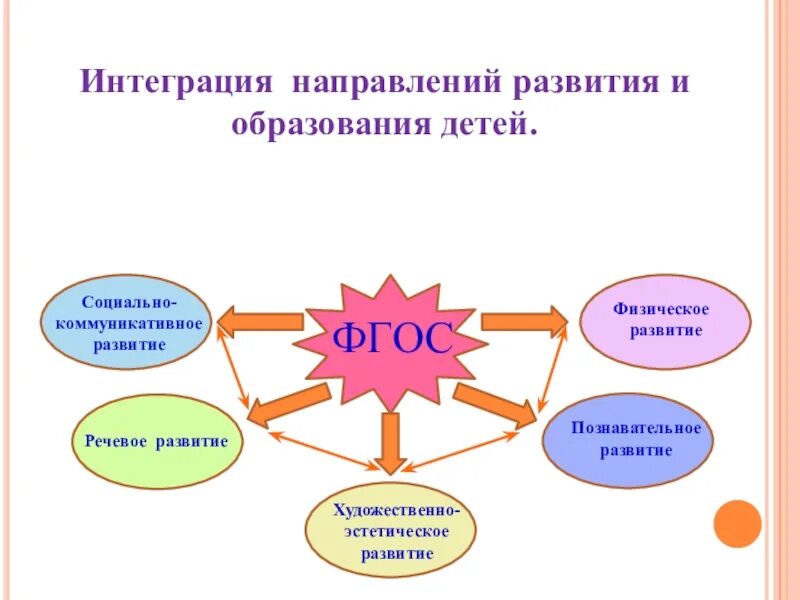 Интеграция направлений развития и образования детей.

Социально-коммуникативное развитие

ФГОС

Физическое развитие

Речевое развитие

Познавательное развитие

Художественно-эстетическое развитие